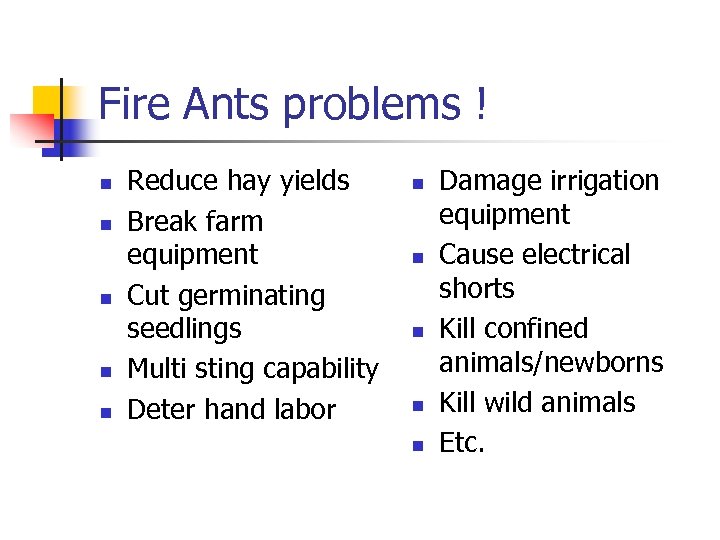 Fire Ants problems !

- Reduce hay yields
- Break farm equipment
- Cut germinating seedlings
- Multi sting capability
- Deter hand labor

- Damage irrigation equipment
- Cause electrical shorts
- Kill confined animals/newborns
- Kill wild animals
- Etc.